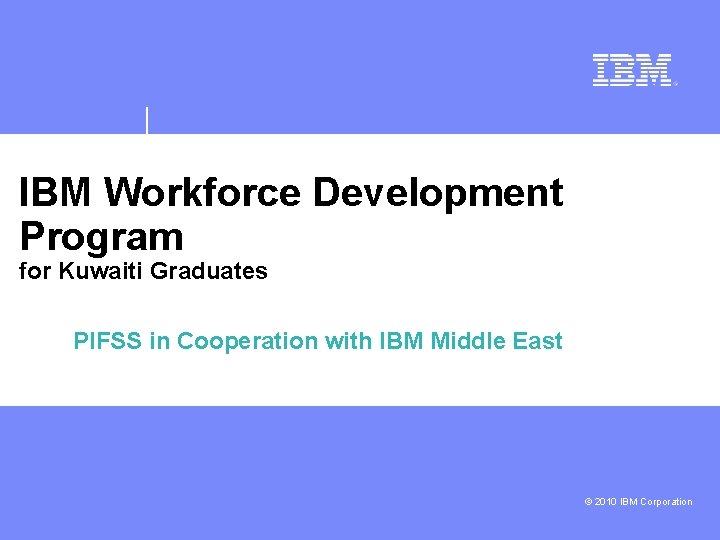 IBM

IBM Workforce Development Program
for Kuwaiti Graduates

PIFSS in Cooperation with IBM Middle East

© 2010 IBM Corporation